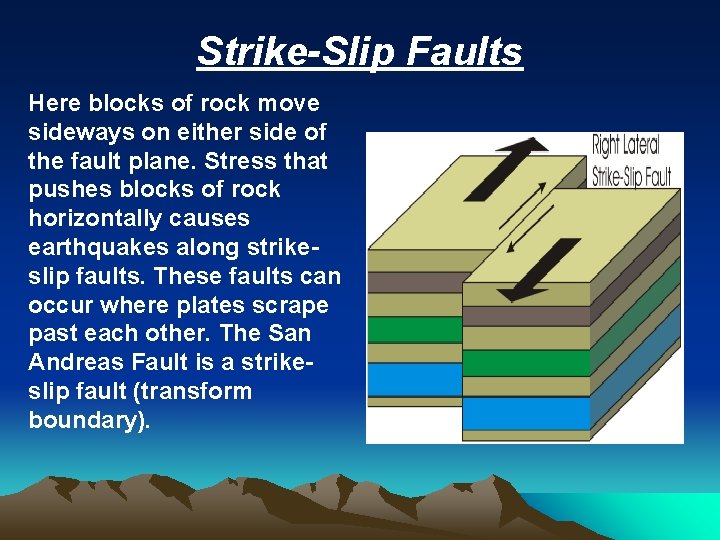 Strike-Slip Faults

Here blocks of rock move sideways on either side of the fault plane. Stress that pushes blocks of rock horizontally causes earthquakes along strike-slip faults. These faults can occur where plates scrape past each other. The San Andreas Fault is a strike-slip fault (transform boundary).

Right Lateral Strike-Slip Fault